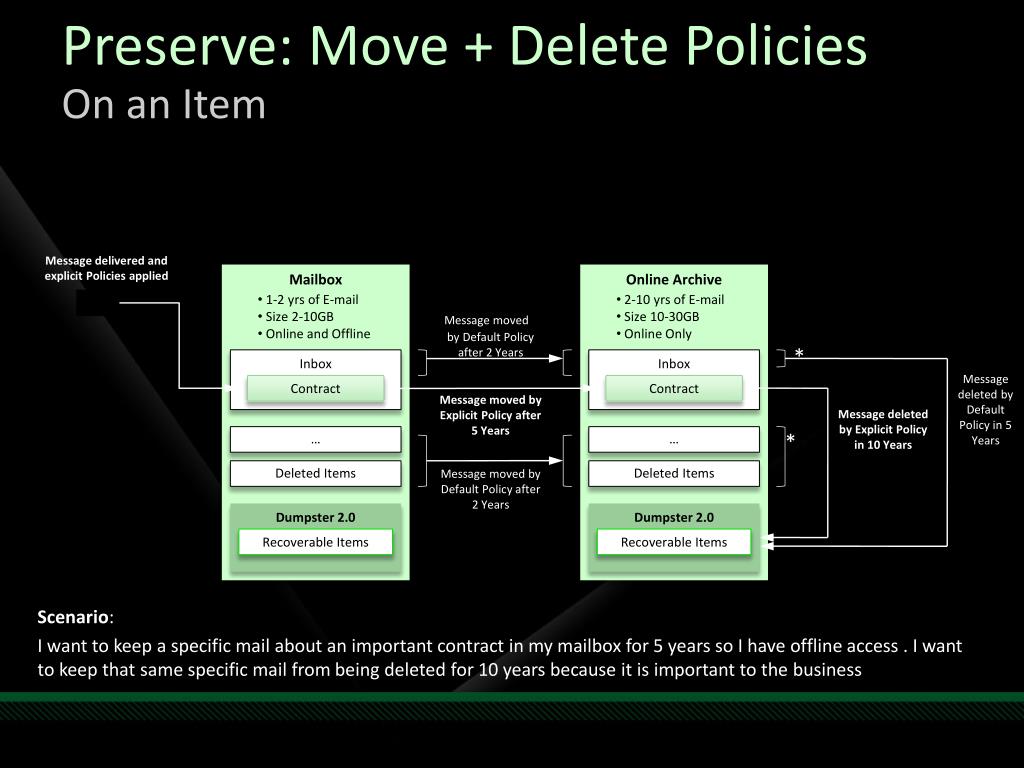 Preserve: Move + Delete Policies
On an Item

Message delivered and explicit Policies applied

Mailbox
• 1-2 yrs of E-mail
• Size 2-10GB
• Online and Offline

Inbox
Contract
…
Deleted Items
Dumpster 2.0
Recoverable Items

Message moved by Default Policy after 2 Years

Message moved by Explicit Policy after 5 Years

Message moved by Default Policy after 2 Years

Online Archive
• 2-10 yrs of E-mail
• Size 10-30GB
• Online Only

Inbox
Contract
…
Deleted Items
Dumpster 2.0
Recoverable Items

*

*

Message deleted by Explicit Policy in 10 Years

Message deleted by Default Policy in 5 Years

Scenario:
I want to keep a specific mail about an important contract in my mailbox for 5 years so I have offline access . I want to keep that same specific mail from being deleted for 10 years because it is important to the business